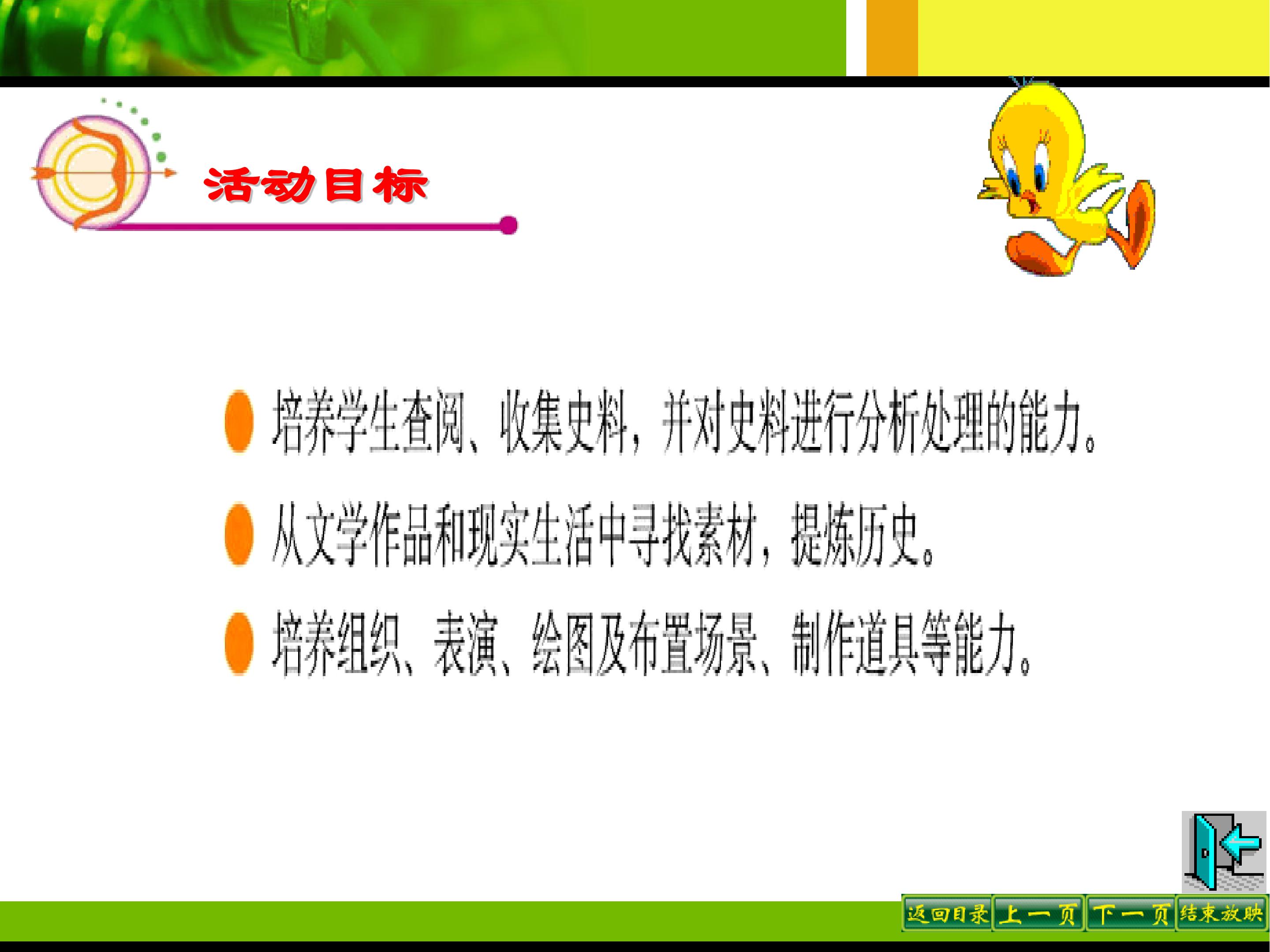 活动目标

培养学生查阅、收集史料，并对史料进行分析处理的能力。

从文学作品和现实生活中寻找素材，提炼历史。

培养组织、表演、绘图及布置场景、制作道具等能力。

返回目录 上一页 下一页 结束放映